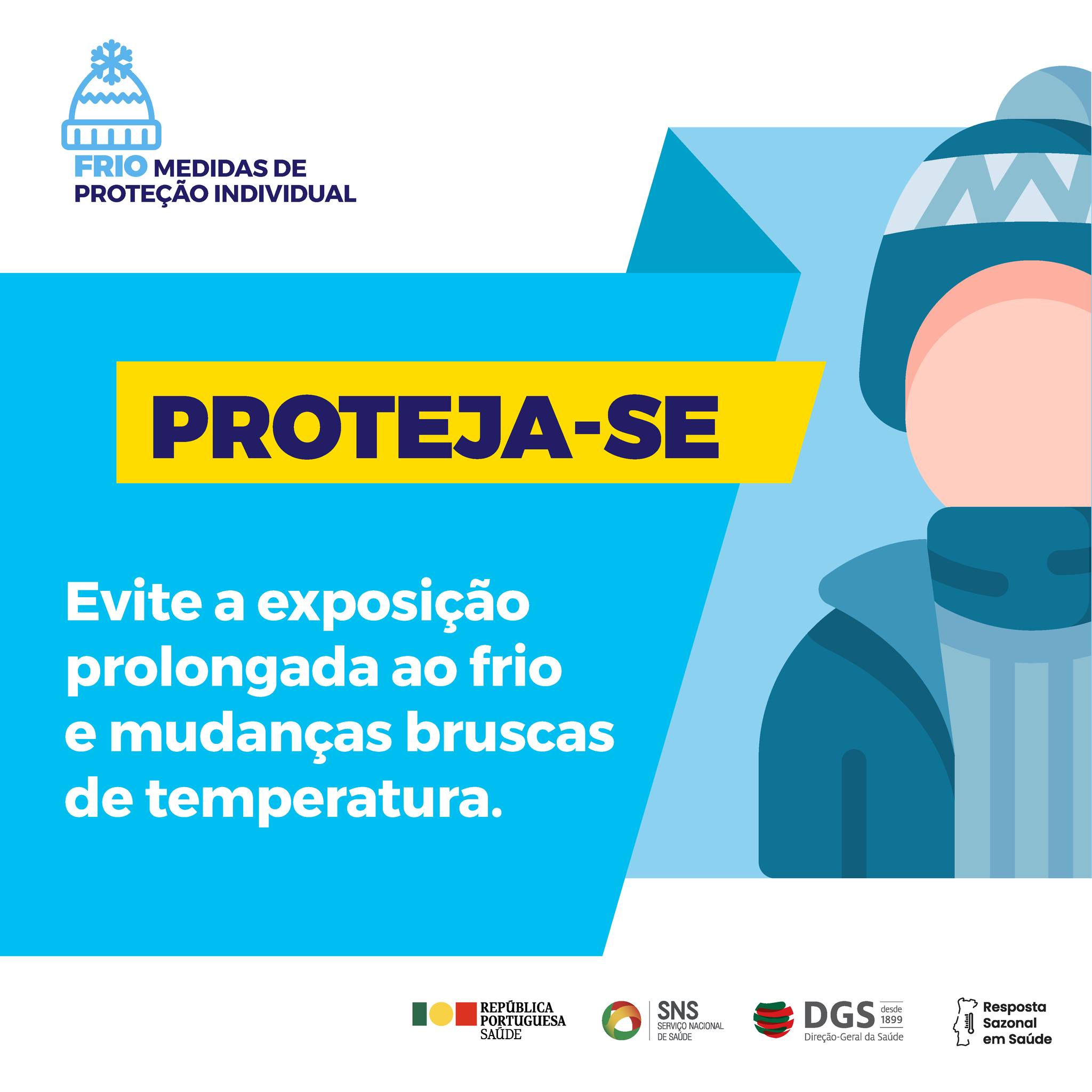 FRIO MEDIDAS DE PROTEÇÃO INDIVIDUAL

PROTEJA-SE

Evite a exposição prolongada ao frio e mudanças bruscas de temperatura.

REPÚBLICA PORTUGUESA SAÚDE

SNS SERVIÇO NACIONAL DE SAÚDE

DGS desde 1899 Direção-Geral da Saúde

Resposta Sazonal em Saúde